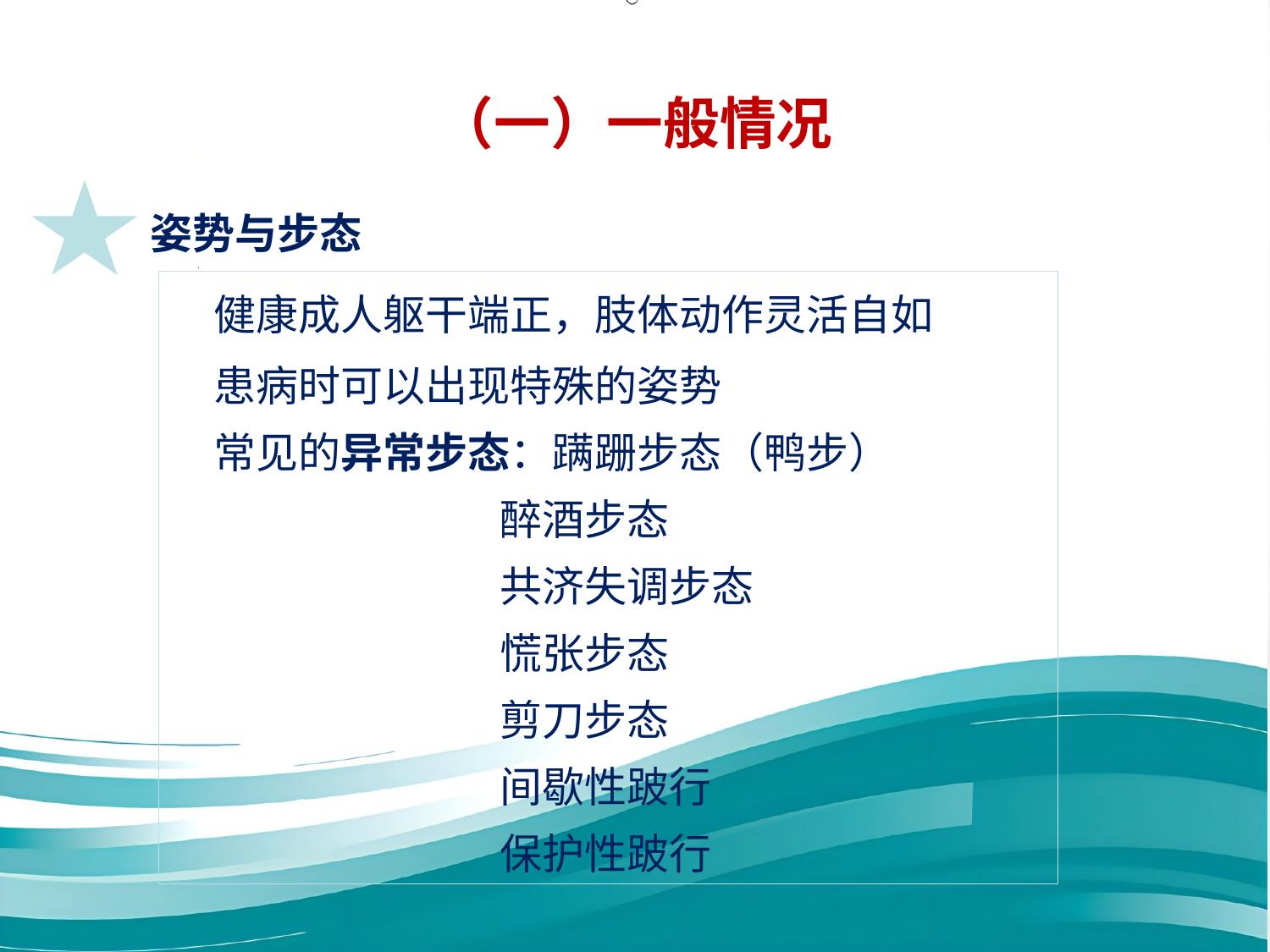 （一）一般情况

姿势与步态

健康成人躯干端正，肢体动作灵活自如

患病时可以出现特殊的姿势

常见的异常步态：蹒跚步态（鸭步）

醉酒步态

共济失调步态

慌张步态

剪刀步态

间歇性跛行

保护性跛行